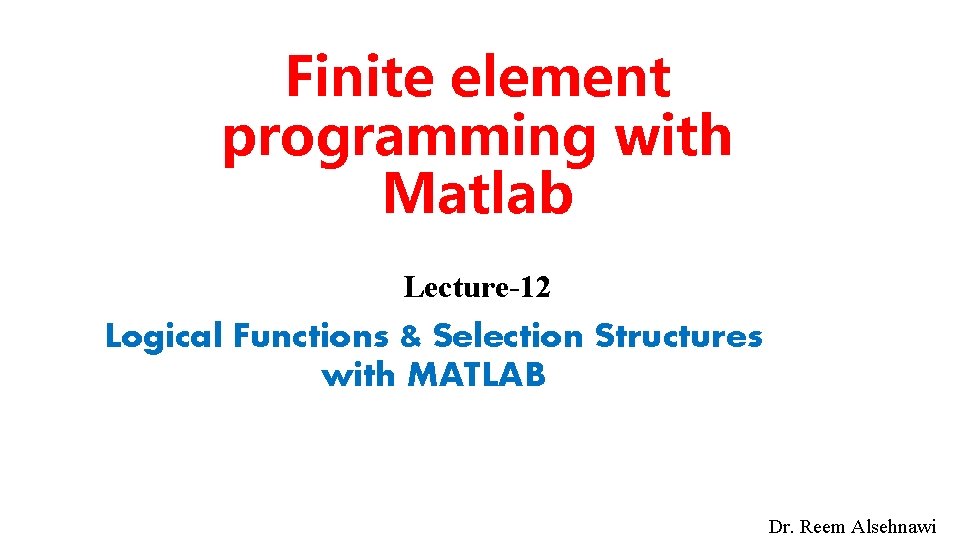 Finite element programming with Matlab

Lecture-12

Logical Functions & Selection Structures with MATLAB

Dr. Reem Alsehnawi